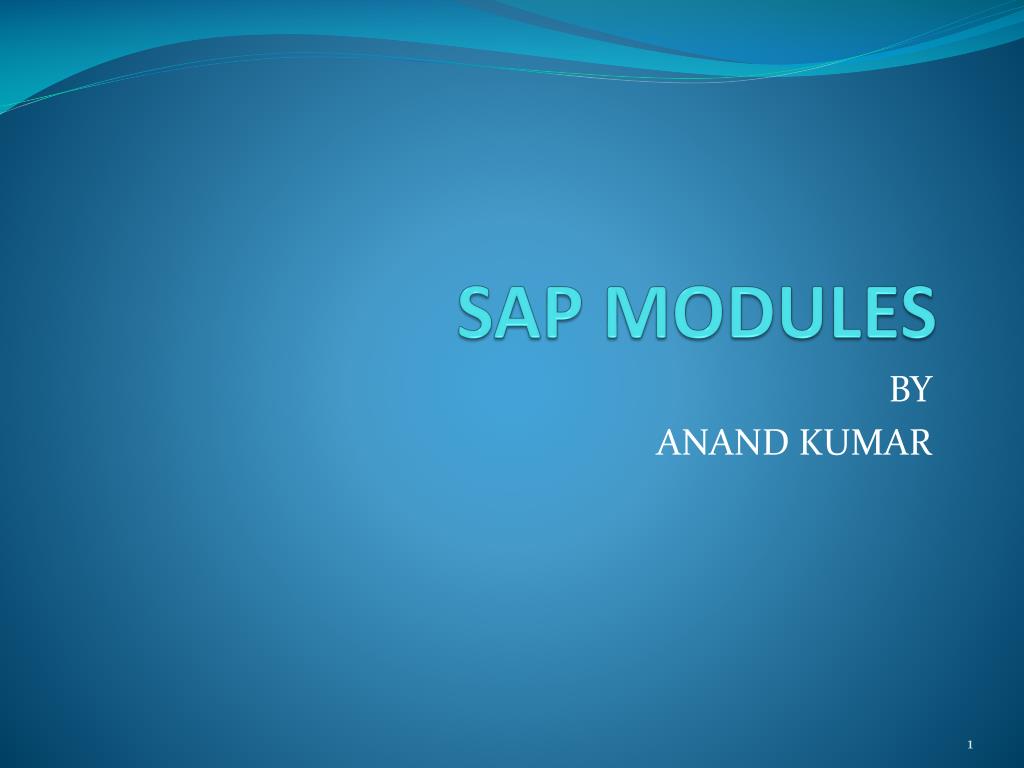 SAP MODULES

BY
ANAND KUMAR

1